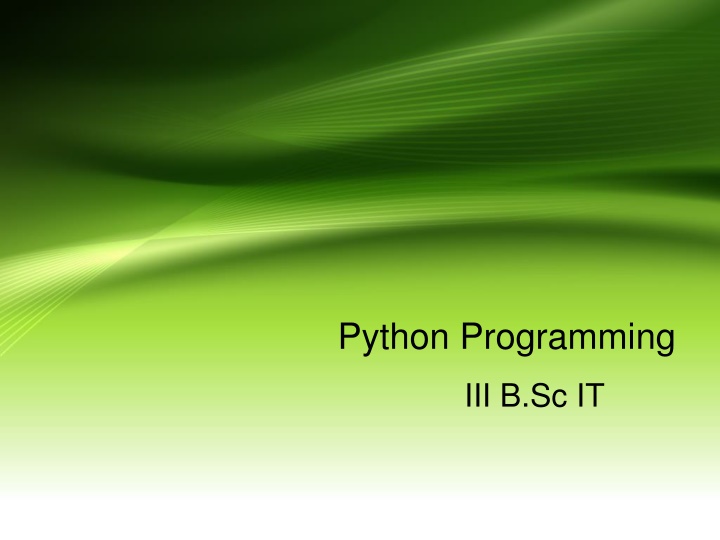 Python Programming

III B.Sc IT